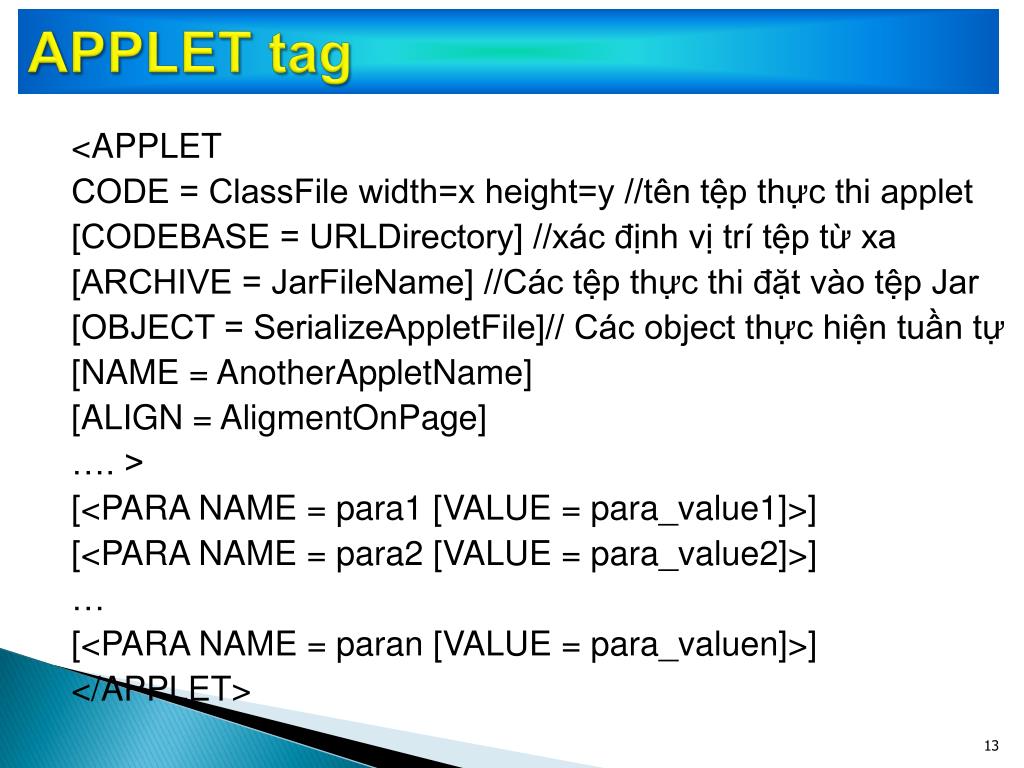 APPLET tag

<APPLET
CODE = ClassFile width=x height=y //tên tệp thực thi applet
[CODEBASE = URLDirectory] //xác định vị trí tệp từ xa
[ARCHIVE = JarFileName] //Các tệp thực thi đặt vào tệp Jar
[OBJECT = SerializeAppletFile]// Các object thực hiện tuần tự
[NAME = AnotherAppletName]
[ALIGN = AligmentOnPage]
…. >
[<PARA NAME = para1 [VALUE = para_value1]>]
[<PARA NAME = para2 [VALUE = para_value2]>]
…
[<PARA NAME = paran [VALUE = para_valuen]>]
</APPLET>

13